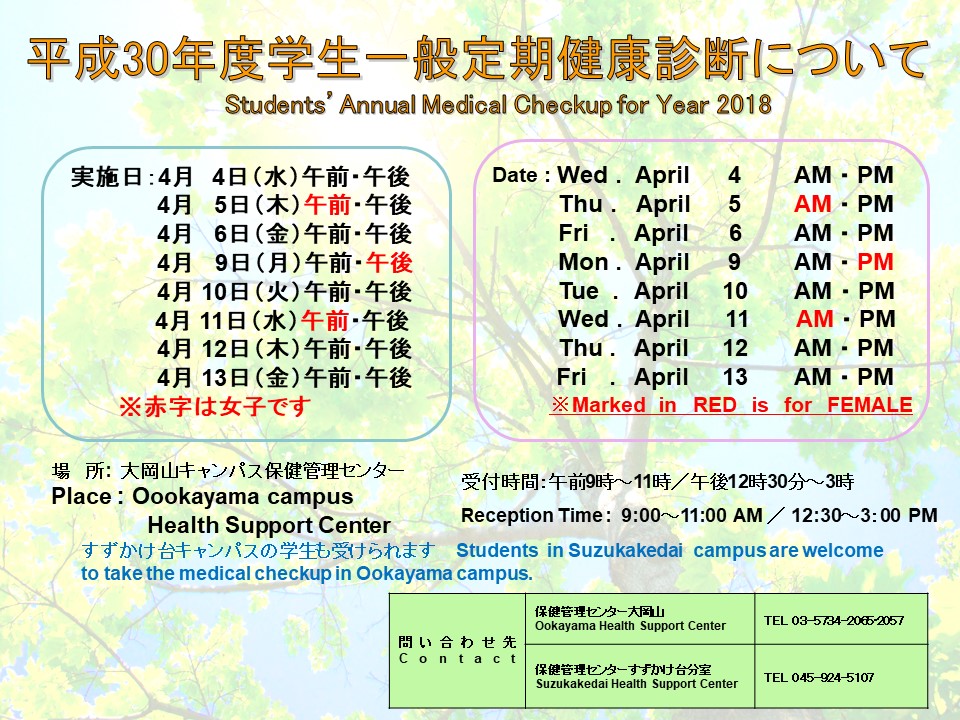 平成30年度学生一般定期健康診断について
Students' Annual Medical Checkup for Year 2018

実施日：4月　4日（水）午前・午後
4月　5日（木）午前・午後
4月　6日（金）午前・午後
4月　9日（月）午前・午後
4月 10日（火）午前・午後
4月 11日（水）午前・午後
4月 12日（木）午前・午後
4月 13日（金）午前・午後
※赤字は女子です

Date : Wed . April 4 AM・PM
Thu . April 5 AM・PM
Fri . April 6 AM・PM
Mon . April 9 AM・PM
Tue . April 10 AM・PM
Wed . April 11 AM・PM
Thu . April 12 AM・PM
Fri . April 13 AM・PM
※Marked in RED is for FEMALE

場　所: 大岡山キャンパス保健管理センター
Place : Oookayama campus
Health Support Center

受付時間:午前9時～11時／午後12時30分～3時
Reception Time: 9:00～11:00 AM ／ 12:30～3:00 PM

すずかけ台キャンパスの学生も受けられます　Students in Suzukakedai campus are welcome to take the medical checkup in Ookayama campus.

| 問い合わせ先 Contact | 保健管理センター大岡山 Ookayama Health Support Center | TEL 03-5734-2065·2057 |
|---|---|---|
| | 保健管理センターすずかけ台分室 Suzukakedai Health Support Center | TEL 045-924-5107 |